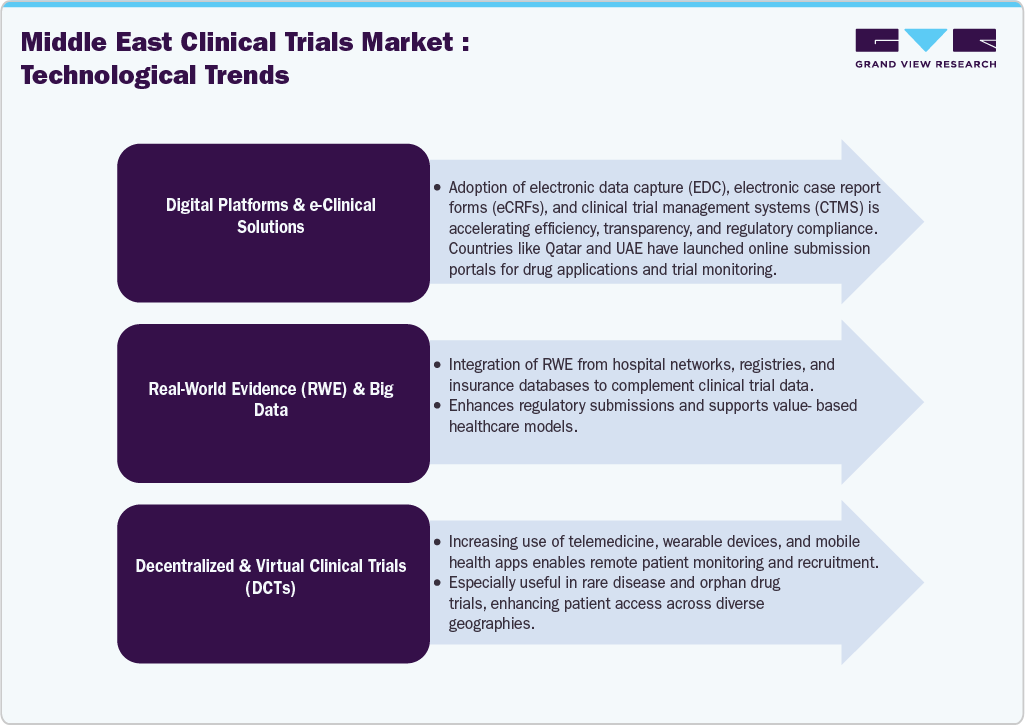 Middle East Clinical Trials Market : Technological Trends

GRAND VIEW RESEARCH

Digital Platforms & e-Clinical Solutions

• Adoption of electronic data capture (EDC), electronic case report forms (eCRFs), and clinical trial management systems (CTMS) is accelerating efficiency, transparency, and regulatory compliance. Countries like Qatar and UAE have launched online submission portals for drug applications and trial monitoring.

Real-World Evidence (RWE) & Big Data

• Integration of RWE from hospital networks, registries, and insurance databases to complement clinical trial data.
• Enhances regulatory submissions and supports value- based healthcare models.

Decentralized & Virtual Clinical Trials (DCTs)

• Increasing use of telemedicine, wearable devices, and mobile health apps enables remote patient monitoring and recruitment.
• Especially useful in rare disease and orphan drug trials, enhancing patient access across diverse geographies.